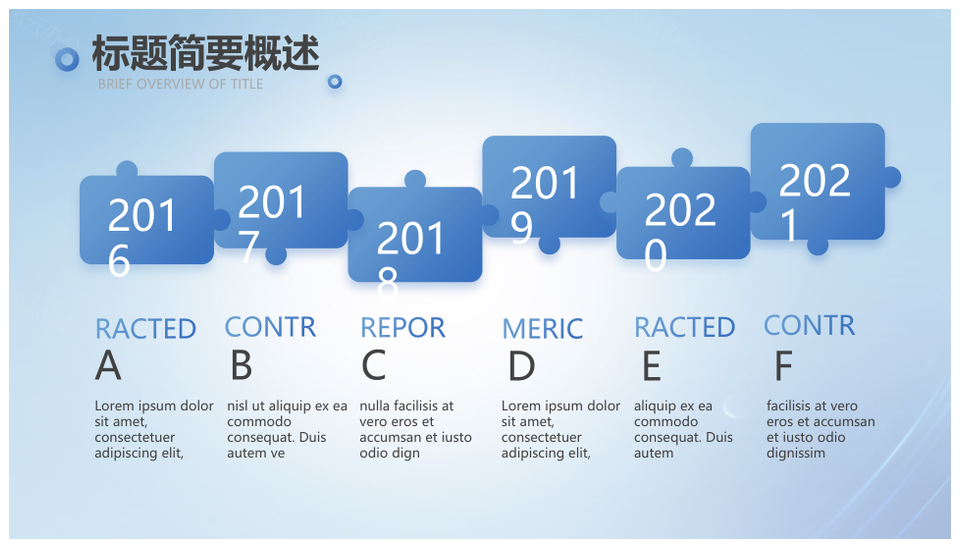 标题简要概述
BRIEF OVERVIEW OF TITLE

2016

2017

2018

2019

2020

2021

RACTED
A
Lorem ipsum dolor sit amet, consectetuer adipiscing elit,

CONTR
B
nisl ut aliquip ex ea commodo consequat. Duis autem ve

REPOR
C
nulla facilisis at vero eros et accumsan et iusto odio dign

MERIC
D
Lorem ipsum dolor sit amet, consectetuer adipiscing elit,

RACTED
E
aliquip ex ea commodo consequat. Duis autem

CONTR
F
facilisis at vero eros et accumsan et iusto odio dignissim